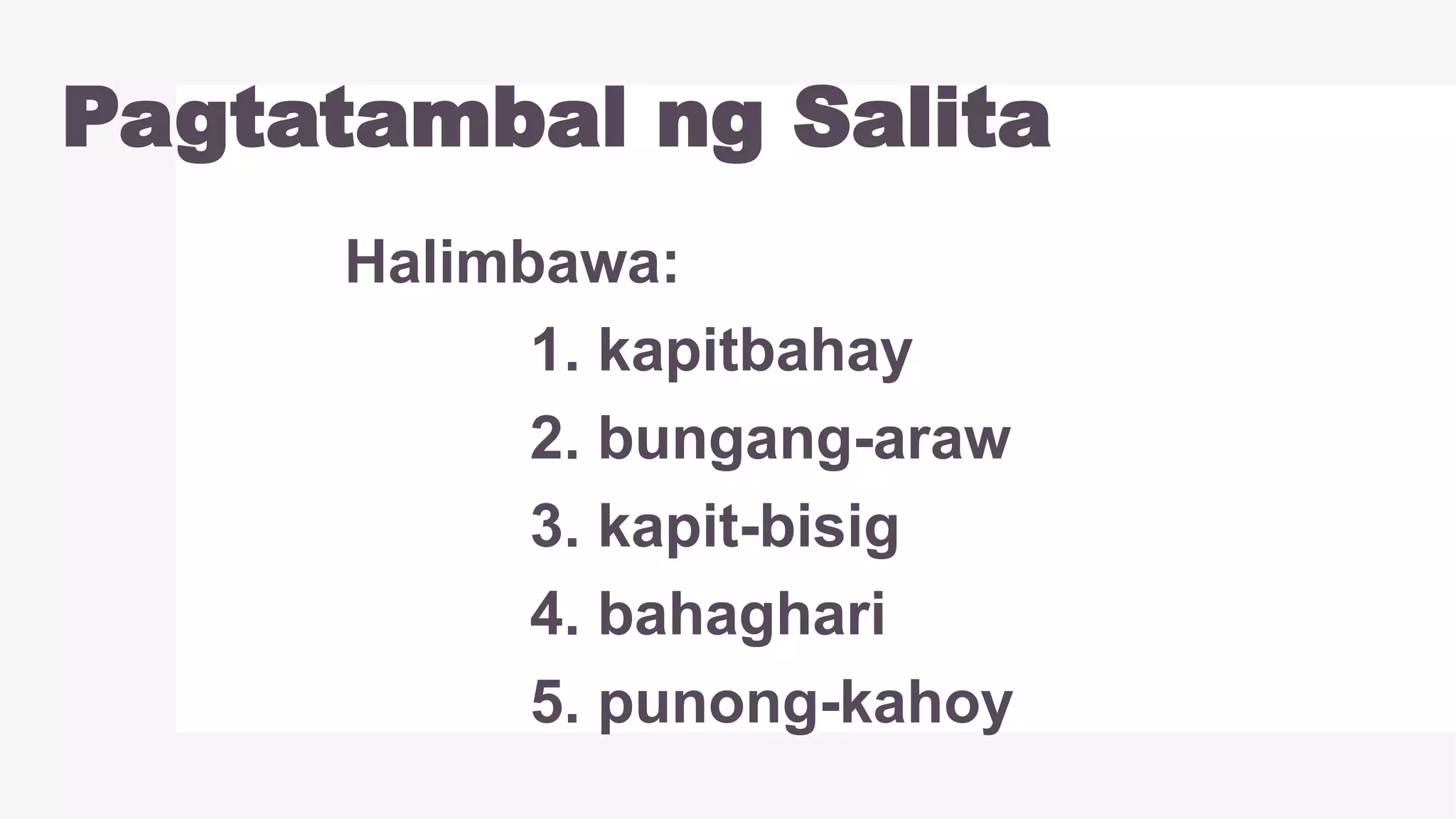 Pagtatambal ng Salita

Halimbawa:

1. kapitbahay
2. bungang-araw
3. kapit-bisig
4. bahaghari
5. punong-kahoy